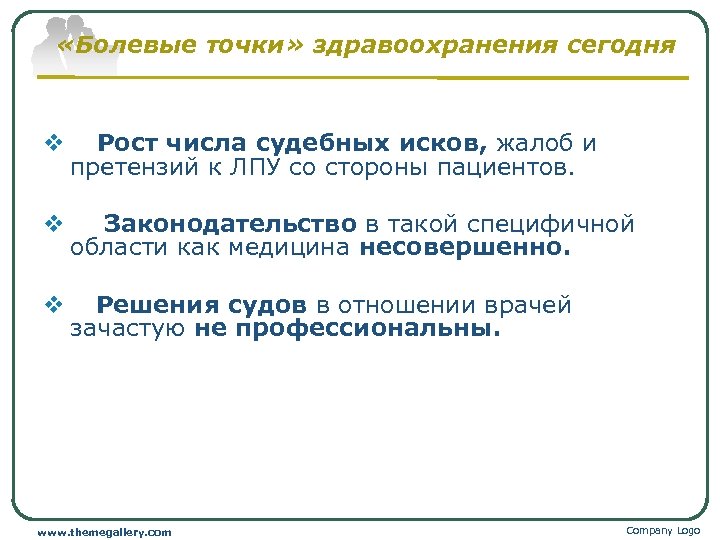 «Болевые точки» здравоохранения сегодня

❖ Рост числа судебных исков, жалоб и претензий к ЛПУ со стороны пациентов.

❖ Законодательство в такой специфичной области как медицина несовершенно.

❖ Решения судов в отношении врачей зачастую не профессиональны.

www.themegallery.com

Company Logo